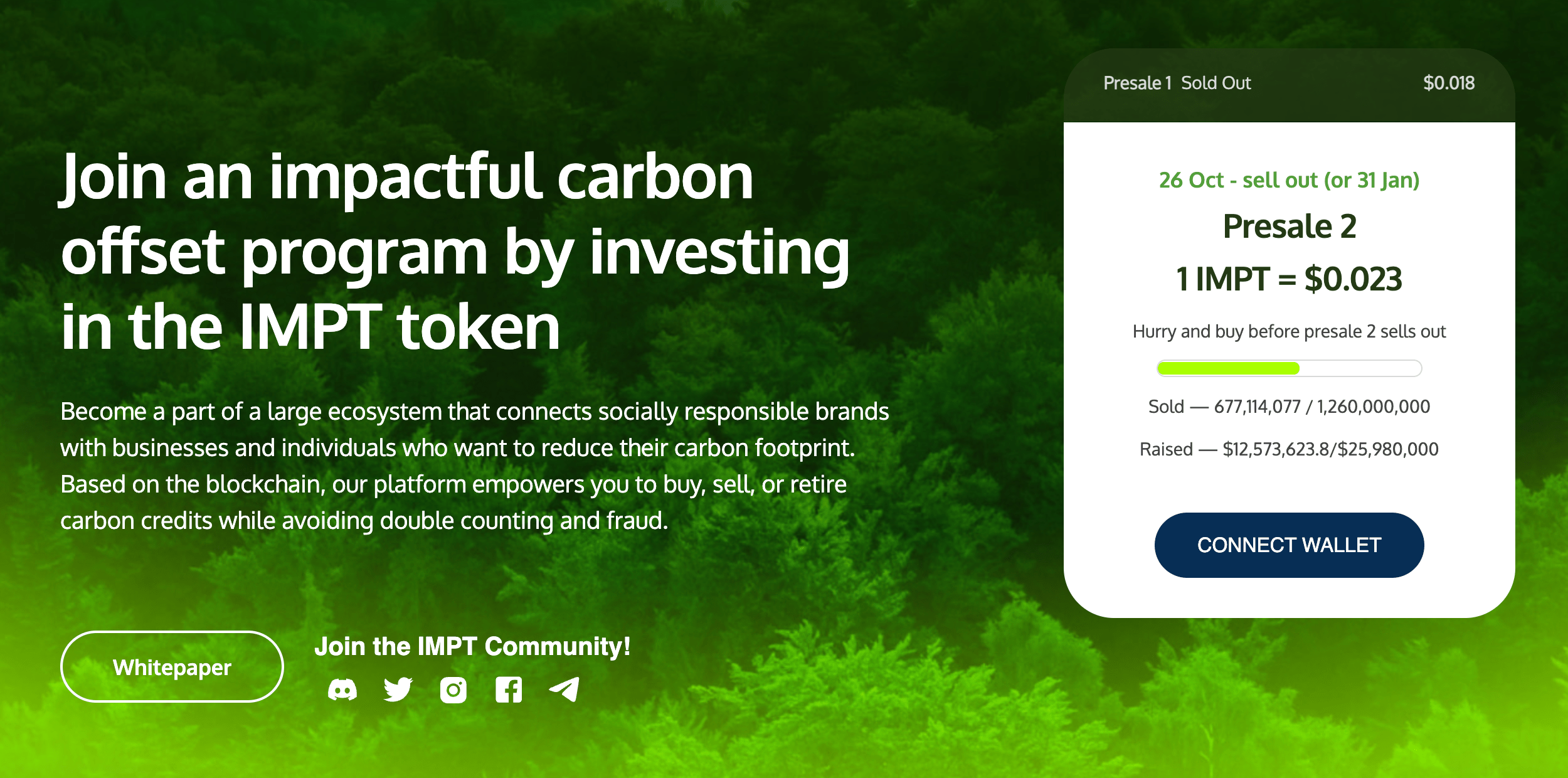 Join an impactful carbon offset program by investing in the IMPT token

Become a part of a large ecosystem that connects socially responsible brands with businesses and individuals who want to reduce their carbon footprint. Based on the blockchain, our platform empowers you to buy, sell, or retire carbon credits while avoiding double counting and fraud.

Whitepaper

Join the IMPT Community!

Presale 1 Sold Out $0.018

26 Oct - sell out (or 31 Jan)

Presale 2

1 IMPT = $0.023

Hurry and buy before presale 2 sells out

Sold — 677,114,077 / 1,260,000,000

Raised — $12,573,623.8/$25,980,000

CONNECT WALLET